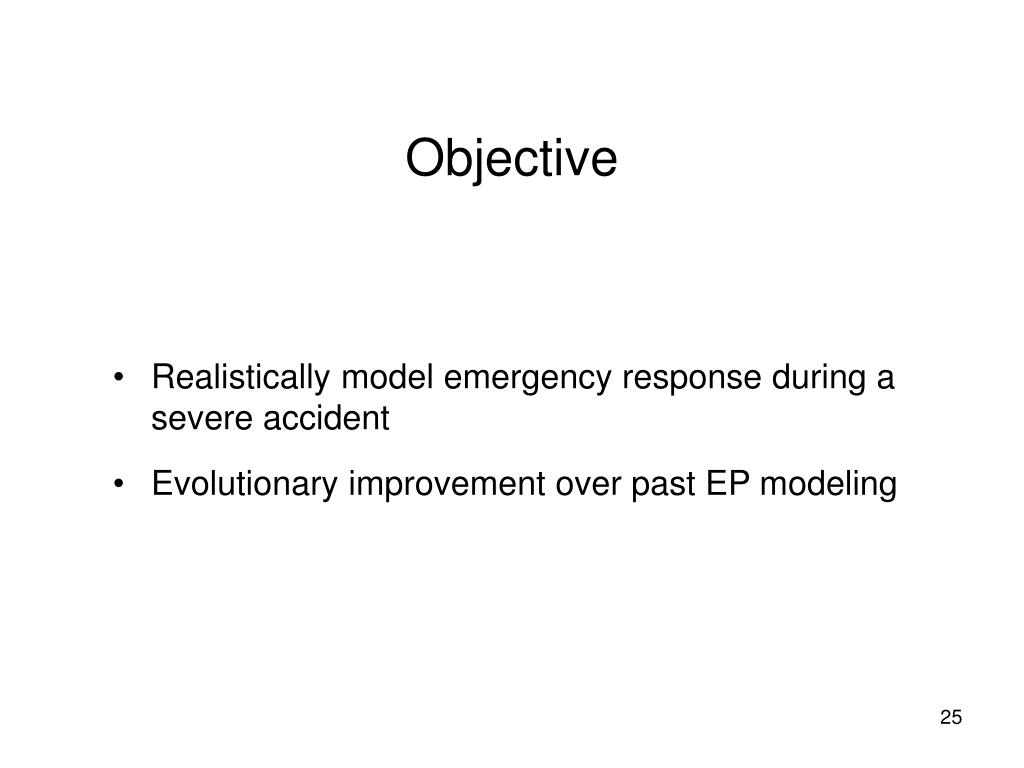 Objective

• Realistically model emergency response during a severe accident

• Evolutionary improvement over past EP modeling

25